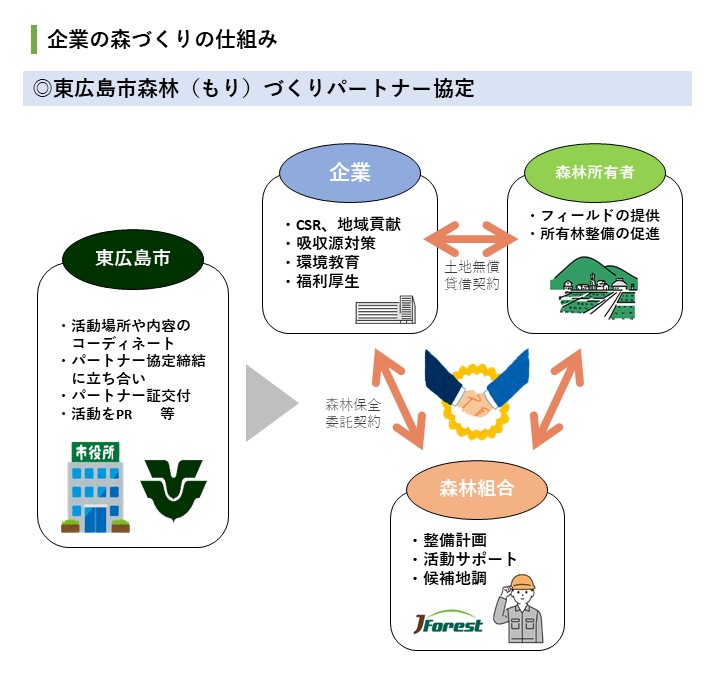 企業の森づくりの仕組み

◎東広島市森林（もり）づくりパートナー協定

東広島市

・活動場所や内容のコーディネート
・パートナー協定締結に立ち合い
・パートナー証交付
・活動をPR　等

市役所

企業

・CSR、地域貢献
・吸収源対策
・環境教育
・福利厚生

土地無償貸借契約

森林所有者

・フィールドの提供
・所有林整備の促進

森林保全委託契約

森林組合

・整備計画
・活動サポート
・候補地調

JForest